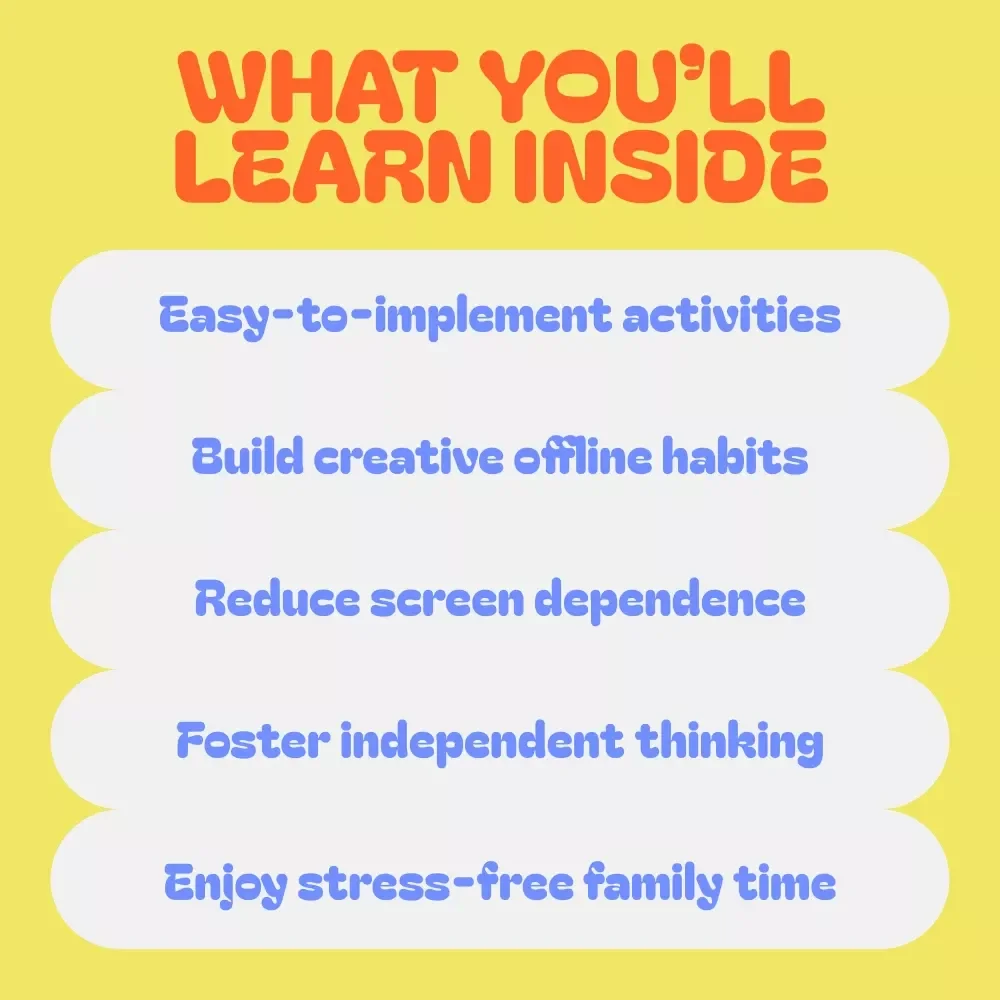 WHAT YOU'LL LEARN INSIDE

Easy-to-implement activities

Build creative offline habits

Reduce screen dependence

Foster independent thinking

Enjoy stress-free family time